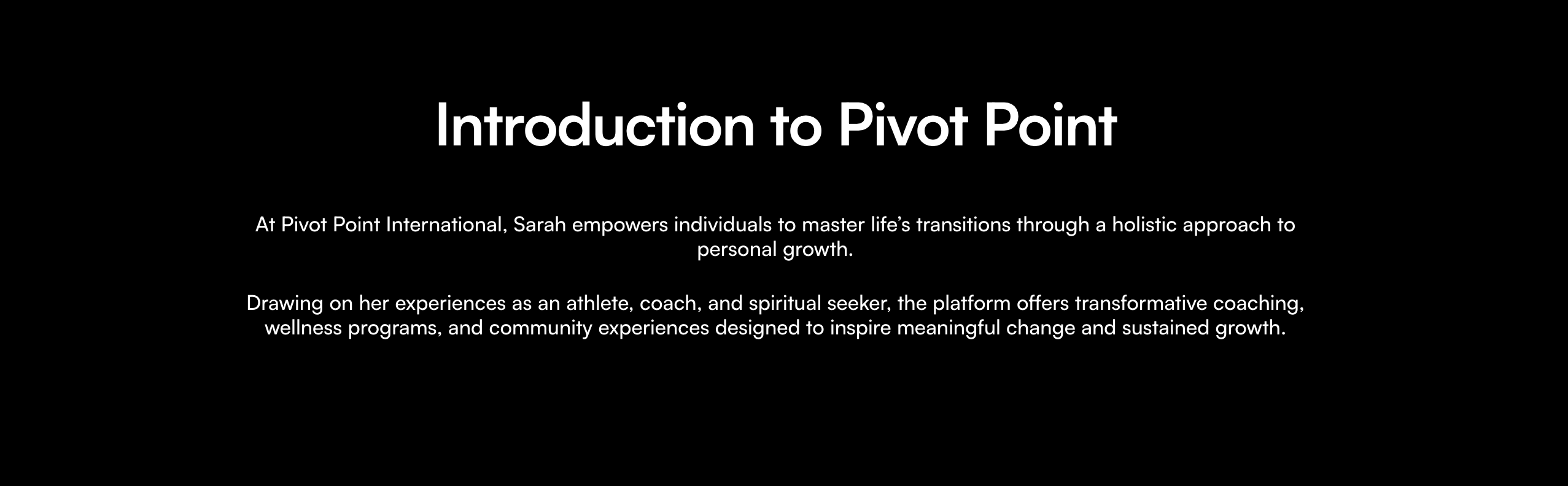 Introduction to Pivot Point

At Pivot Point International, Sarah empowers individuals to master life’s transitions through a holistic approach to personal growth.

Drawing on her experiences as an athlete, coach, and spiritual seeker, the platform offers transformative coaching, wellness programs, and community experiences designed to inspire meaningful change and sustained growth.